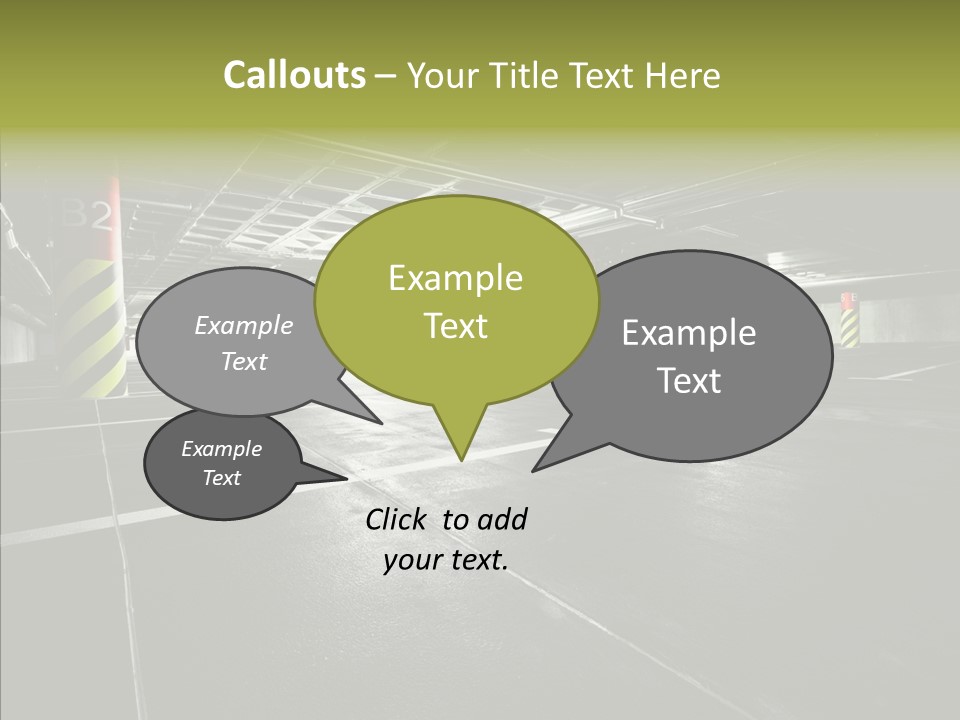 Callouts – Your Title Text Here

B2

Example Text

Example Text

Example Text

Example Text

Click to add your text.